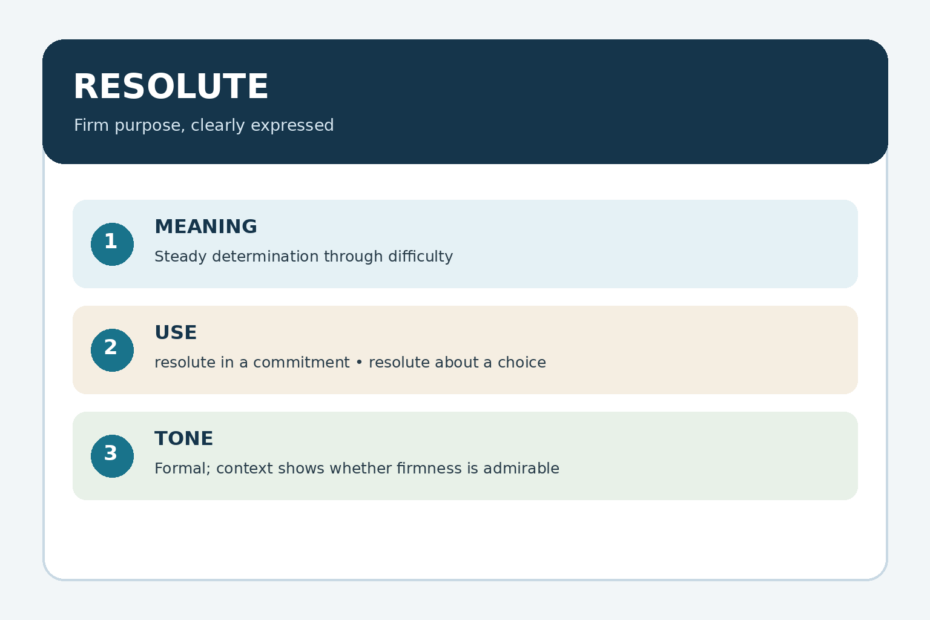 RESOLUTE

Firm purpose, clearly expressed

1
MEANING
Steady determination through difficulty

2
USE
resolute in a commitment • resolute about a choice

3
TONE
Formal; context shows whether firmness is admirable